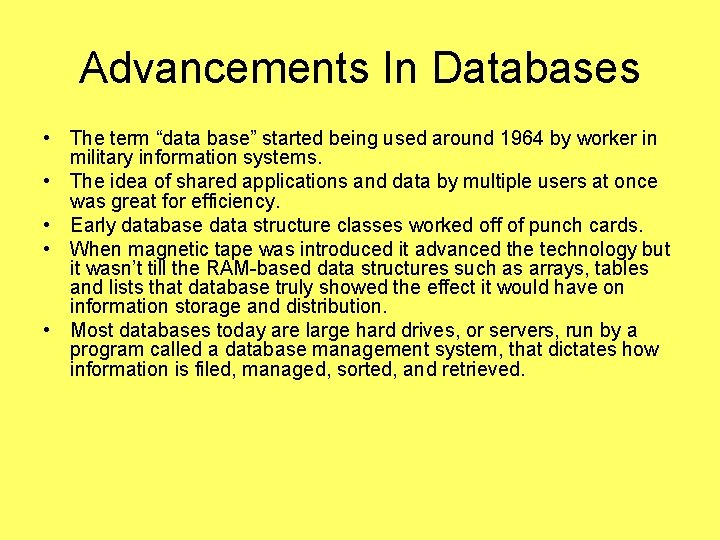 Advancements In Databases

• The term “data base” started being used around 1964 by worker in military information systems.
• The idea of shared applications and data by multiple users at once was great for efficiency.
• Early database data structure classes worked off of punch cards.
• When magnetic tape was introduced it advanced the technology but it wasn’t till the RAM-based data structures such as arrays, tables and lists that database truly showed the effect it would have on information storage and distribution.
• Most databases today are large hard drives, or servers, run by a program called a database management system, that dictates how information is filed, managed, sorted, and retrieved.